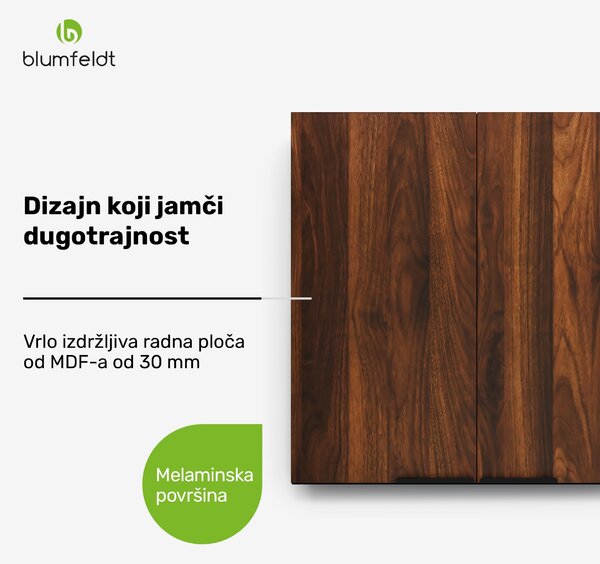 blumfeldt

Dizajn koji jamči dugotrajnost

Vrlo izdržljiva radna ploča od MDF-a od 30 mm

Melaminska površina